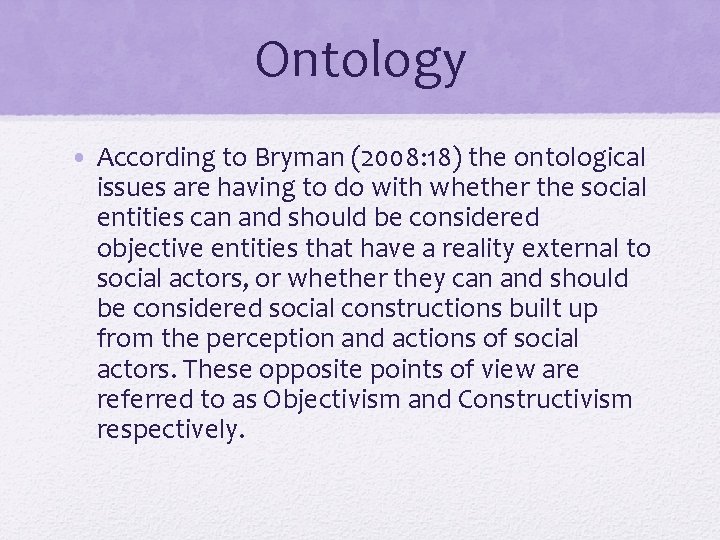 Ontology

• According to Bryman (2008:18) the ontological issues are having to do with whether the social entities can and should be considered objective entities that have a reality external to social actors, or whether they can and should be considered social constructions built up from the perception and actions of social actors. These opposite points of view are referred to as Objectivism and Constructivism respectively.